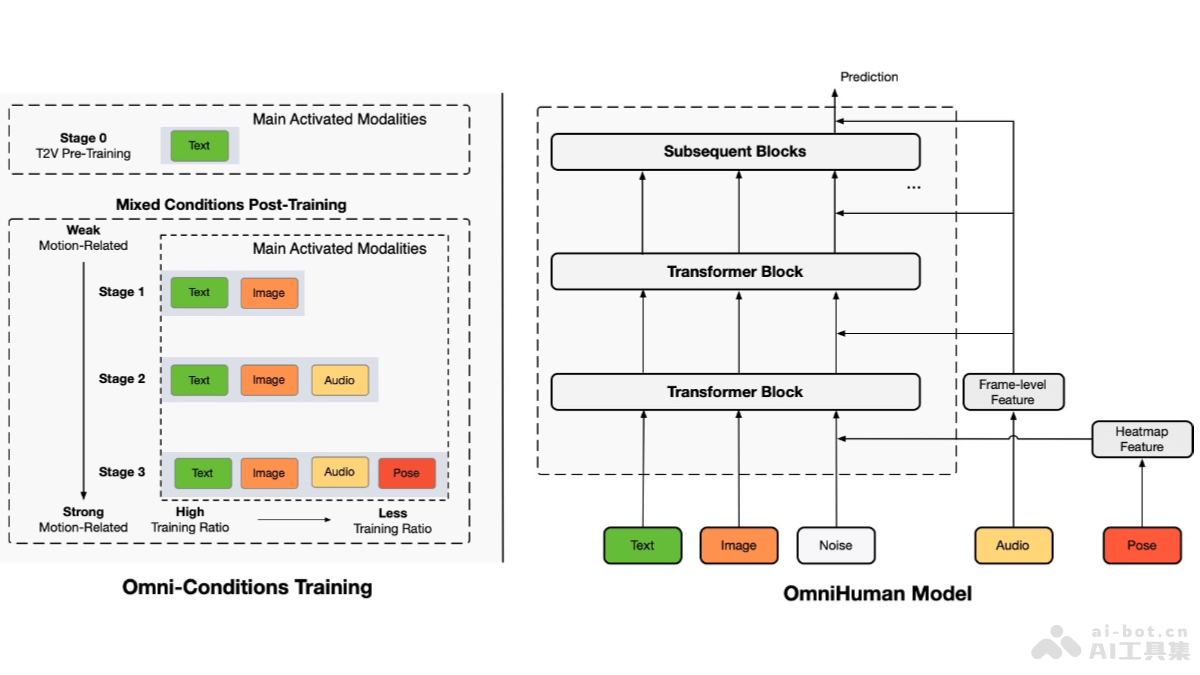 Main Activated Modalities

Stage 0
T2V Pre-Training

Text

Mixed Conditions Post-Training

Weak
Motion-Related

Main Activated Modalities

Stage 1
Text
Image

Stage 2
Text
Image
Audio

Stage 3
Text
Image
Audio
Pose

Strong
Motion-Related

High
Training Ratio

Less
Training Ratio

Omni-Conditions Training

Prediction

Subsequent Blocks

...

Transformer Block

Transformer Block

Frame-level
Feature

Heatmap
Feature

Text
Image
Noise
Audio
Pose

OmniHuman Model

ai-bot.cn
AI工具集